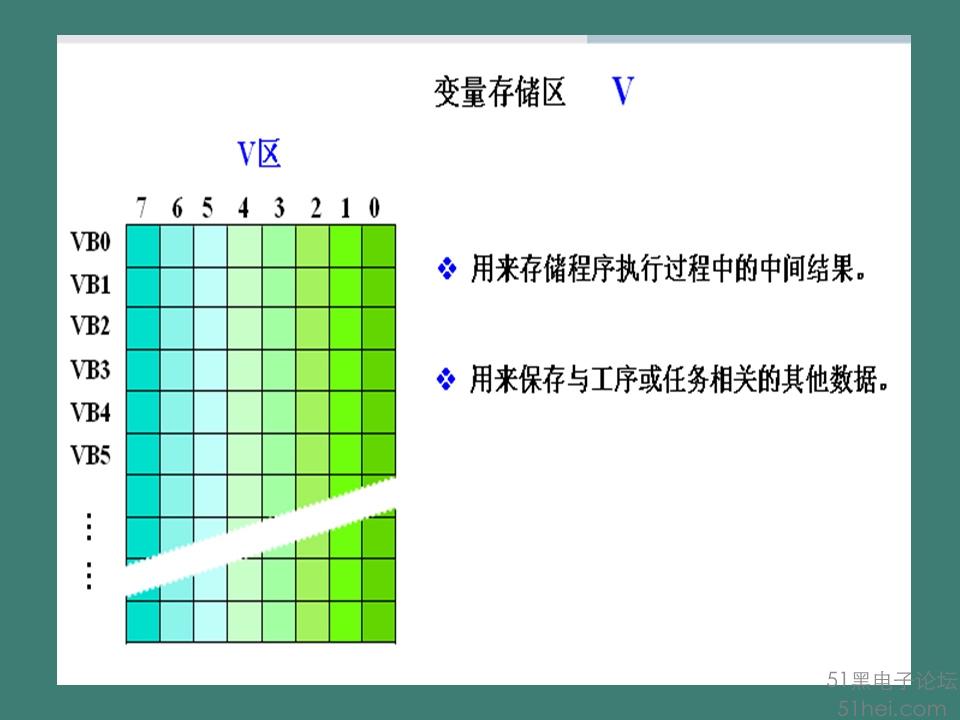 变量存储区　V

V区

7 6 5 4 3 2 1 0

VB0
VB1
VB2
VB3
VB4
VB5
⋮
⋮

❖ 用来存储程序执行过程中的中间结果。

❖ 用来保存与工序或任务相关的其他数据。

51黑电子论坛
51hei.com